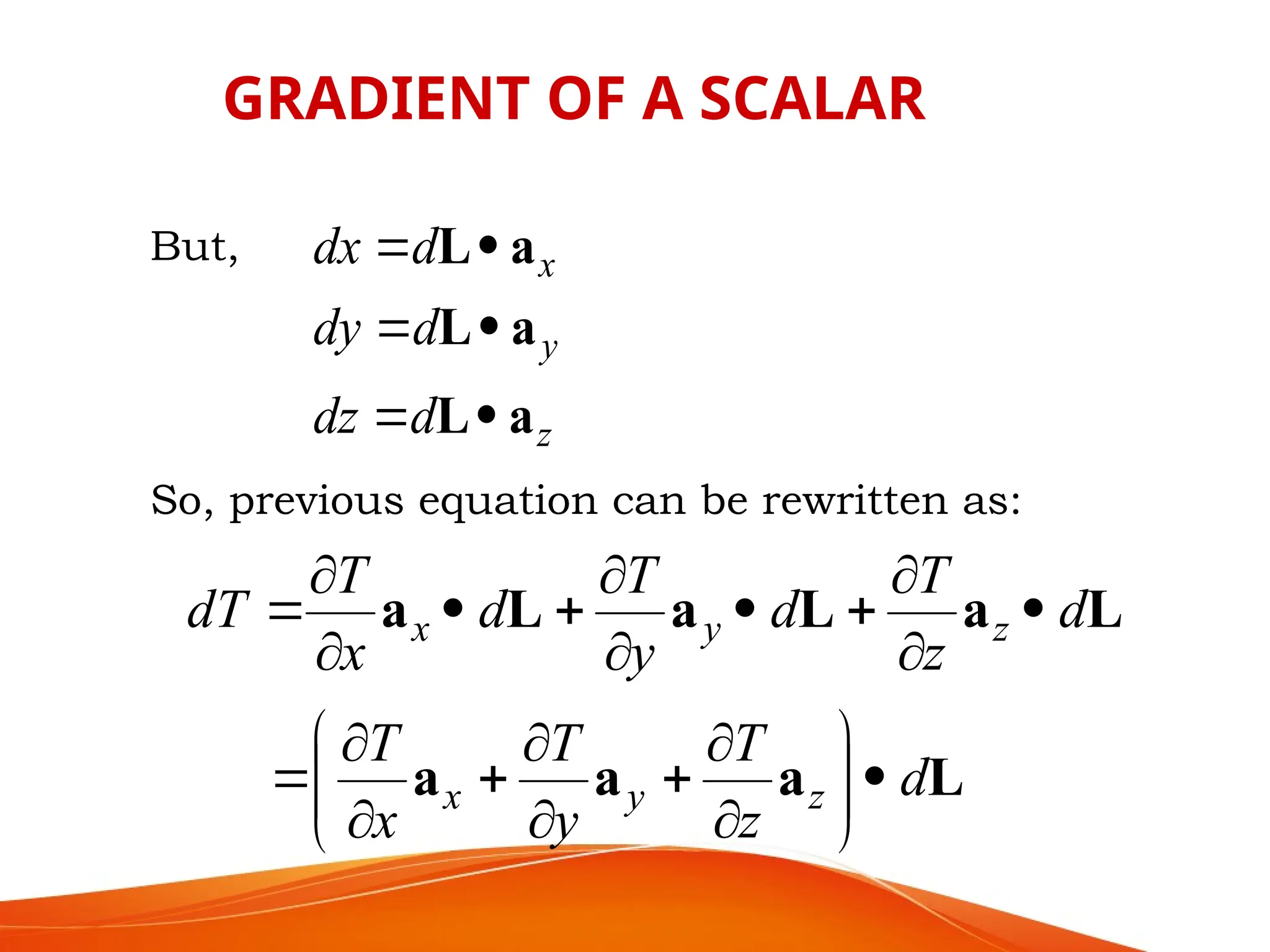 GRADIENT OF A SCALAR

But, $dx = d\mathbf{L} \bullet \mathbf{a}_x$

$dy = d\mathbf{L} \bullet \mathbf{a}_y$

$dz = d\mathbf{L} \bullet \mathbf{a}_z$

So, previous equation can be rewritten as:

$dT = \frac{\partial T}{\partial x}\mathbf{a}_x \bullet d\mathbf{L} + \frac{\partial T}{\partial y}\mathbf{a}_y \bullet d\mathbf{L} + \frac{\partial T}{\partial z}\mathbf{a}_z \bullet d\mathbf{L}$

$= \left( \frac{\partial T}{\partial x}\mathbf{a}_x + \frac{\partial T}{\partial y}\mathbf{a}_y + \frac{\partial T}{\partial z}\mathbf{a}_z \right) \bullet d\mathbf{L}$